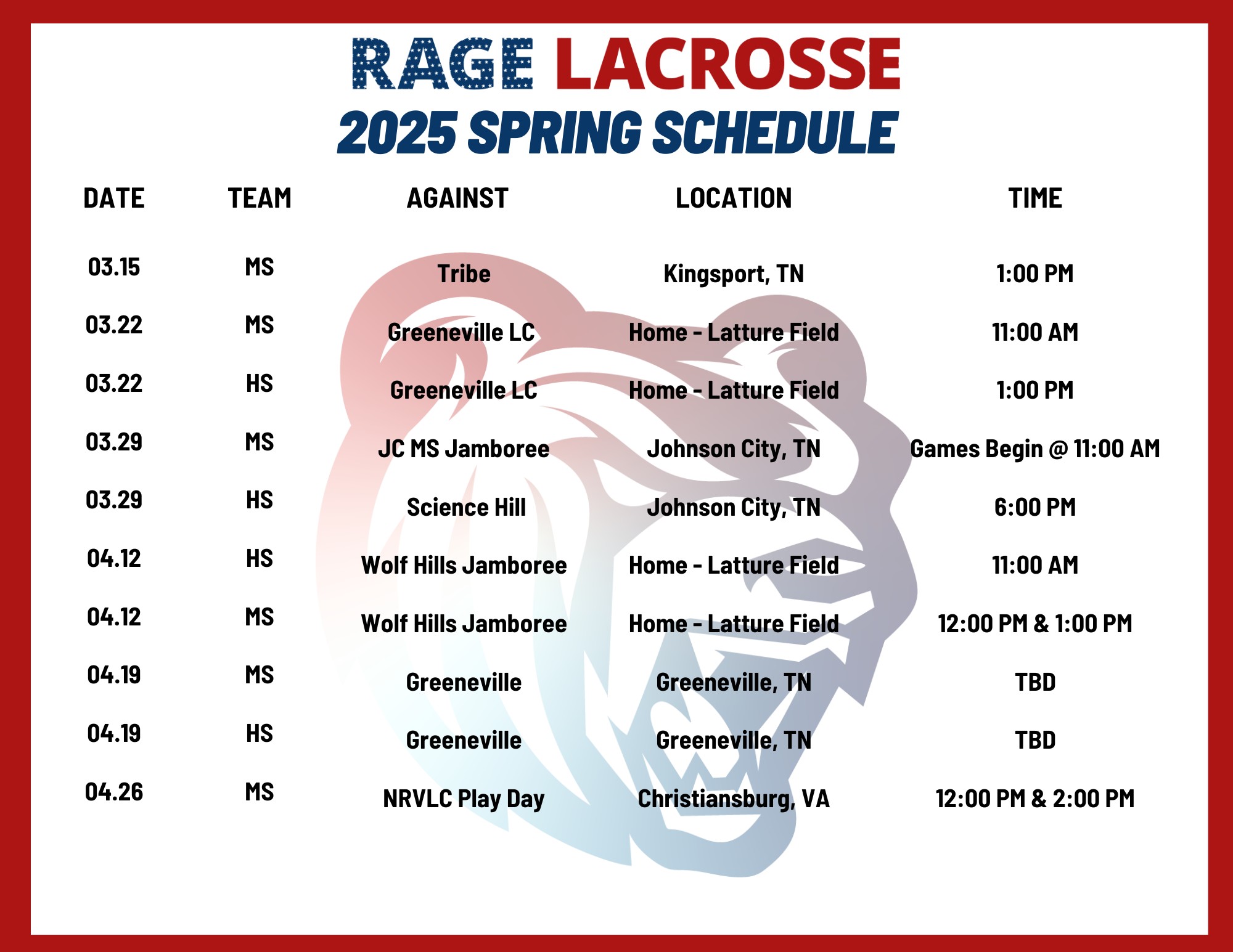 RAGE LACROSSE
2025 SPRING SCHEDULE

| DATE | TEAM | AGAINST | LOCATION | TIME |
|---|---|---|---|---|
| 03.15 | MS | Tribe | Kingsport, TN | 1:00 PM |
| 03.22 | MS | Greeneville LC | Home - Latture Field | 11:00 AM |
| 03.22 | HS | Greeneville LC | Home - Latture Field | 1:00 PM |
| 03.29 | MS | JC MS Jamboree | Johnson City, TN | Games Begin @ 11:00 AM |
| 03.29 | HS | Science Hill | Johnson City, TN | 6:00 PM |
| 04.12 | HS | Wolf Hills Jamboree | Home - Latture Field | 11:00 AM |
| 04.12 | MS | Wolf Hills Jamboree | Home - Latture Field | 12:00 PM & 1:00 PM |
| 04.19 | MS | Greeneville | Greeneville, TN | TBD |
| 04.19 | HS | Greeneville | Greeneville, TN | TBD |
| 04.26 | MS | NRVLC Play Day | Christiansburg, VA | 12:00 PM & 2:00 PM |